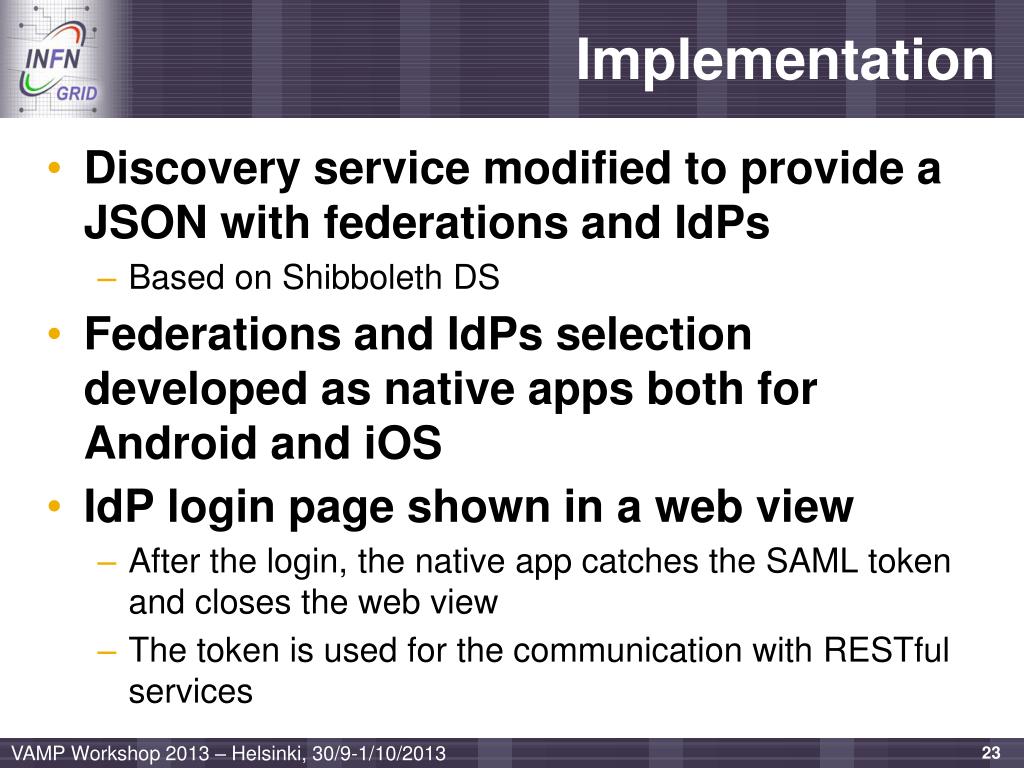 INFN GRID

Implementation

• Discovery service modified to provide a JSON with federations and IdPs
– Based on Shibboleth DS
• Federations and IdPs selection developed as native apps both for Android and iOS
• IdP login page shown in a web view
– After the login, the native app catches the SAML token and closes the web view
– The token is used for the communication with RESTful services

VAMP Workshop 2013 – Helsinki, 30/9-1/10/2013

23